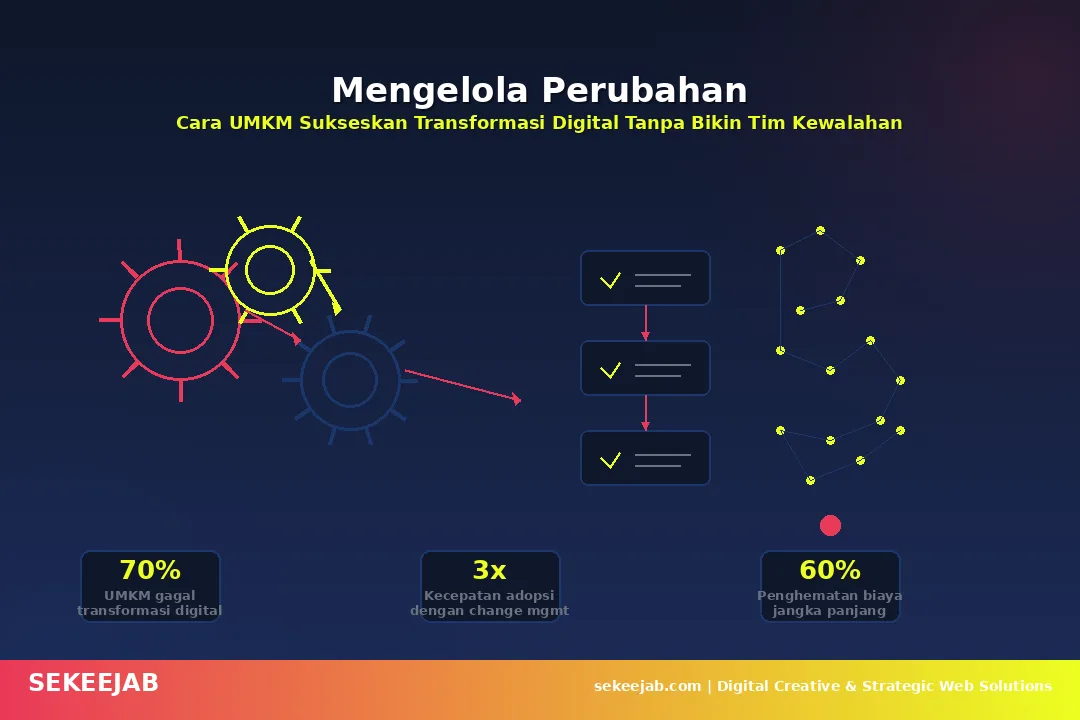 Mengelola Perubahan

Cara UMKM Sukseskan Transformasi Digital Tanpa Bikin Tim Kewalahan

70%
UMKM gagal transformasi digital

3x
Kecepatan adopsi dengan change mgmt

60%
Penghematan biaya jangka panjang

SEKEEJAB

sekeejab.com | Digital Creative & Strategic Web Solutions